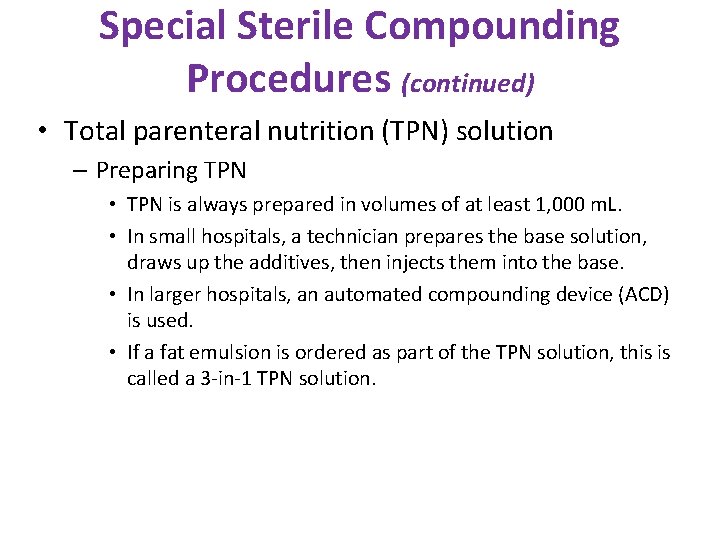 Special Sterile Compounding Procedures (continued)

• Total parenteral nutrition (TPN) solution

– Preparing TPN

• TPN is always prepared in volumes of at least 1,000 mL.

• In small hospitals, a technician prepares the base solution, draws up the additives, then injects them into the base.

• In larger hospitals, an automated compounding device (ACD) is used.

• If a fat emulsion is ordered as part of the TPN solution, this is called a 3-in-1 TPN solution.